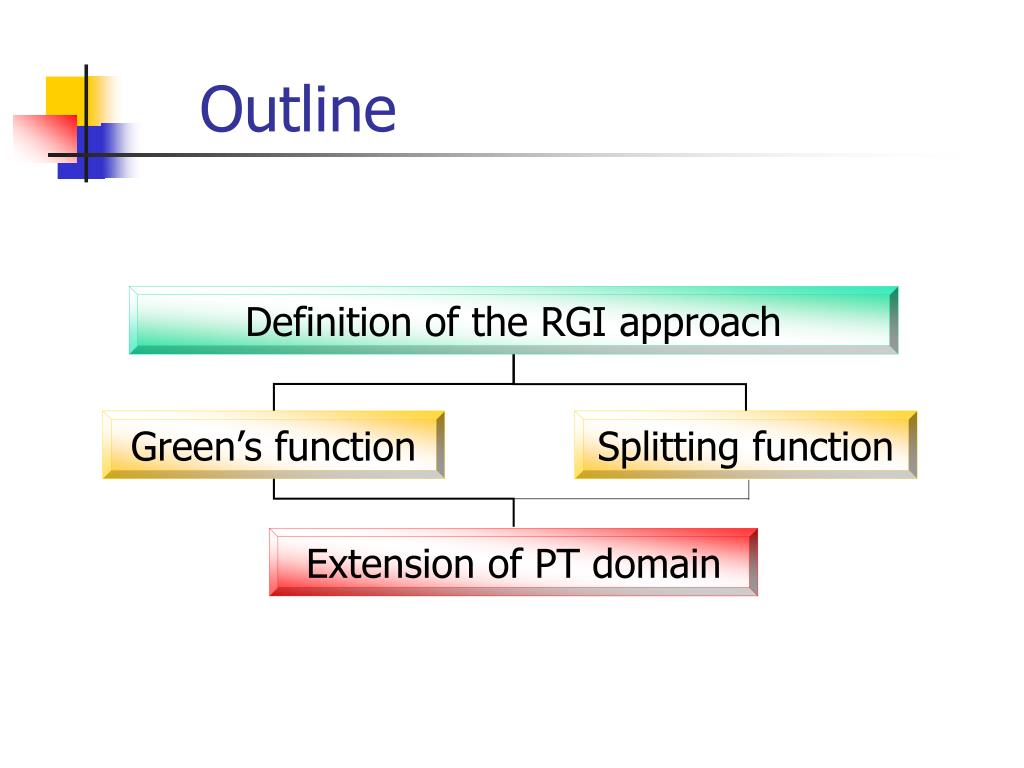 Outline

Definition of the RGI approach

Green’s function

Splitting function

Extension of PT domain